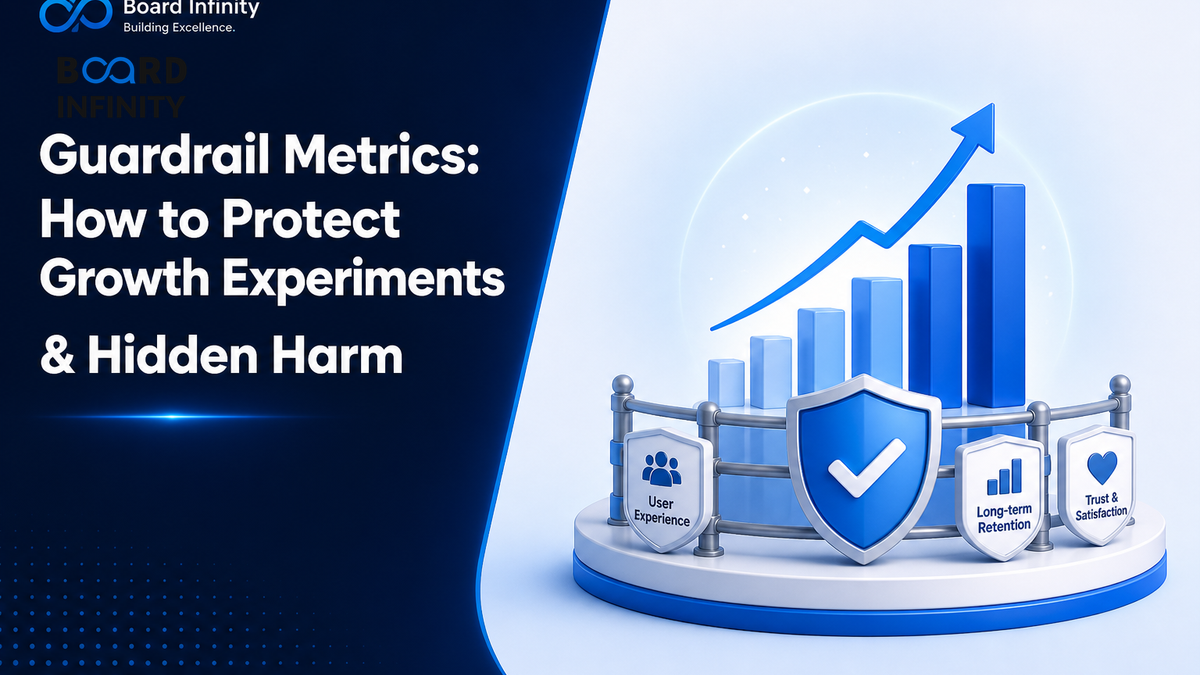 Board Infinity
Building Excellence.

BOARD INFINITY

Guardrail Metrics: How to Protect Growth Experiments

& Hidden Harm

User Experience

Long-term Retention

Trust & Satisfaction